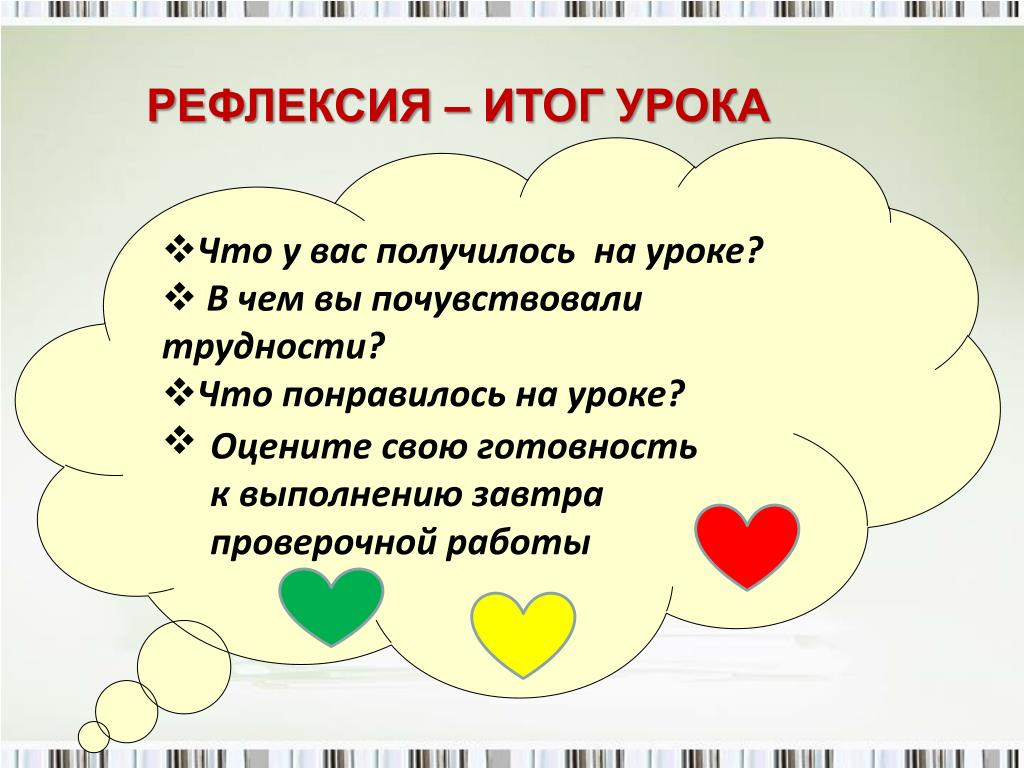 РЕФЛЕКСИЯ – ИТОГ УРОКА

❖Что у вас получилось на уроке?
❖ В чем вы почувствовали трудности?
❖Что понравилось на уроке?
❖ Оцените свою готовность к выполнению завтра проверочной работы